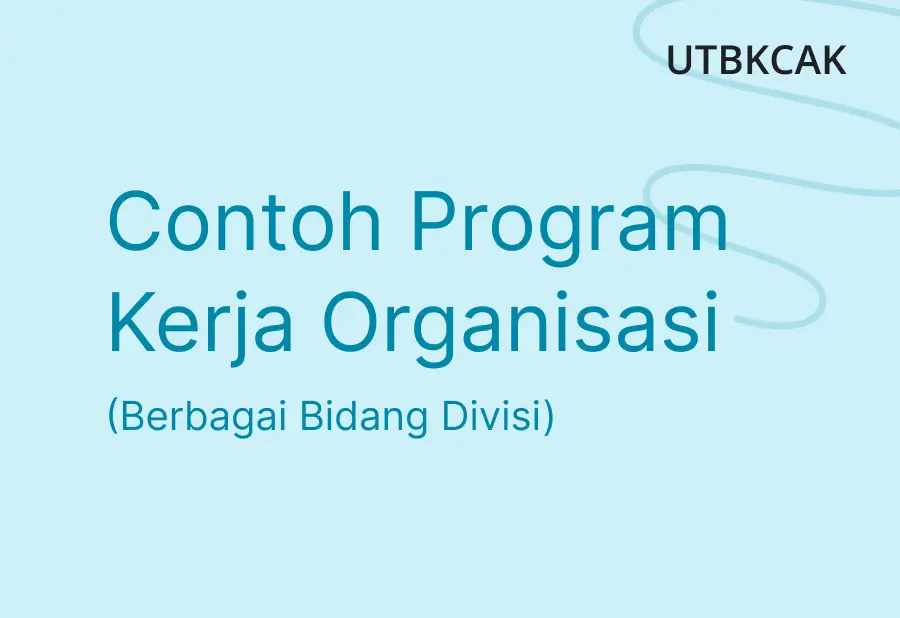 UTBKCAK

Contoh Program Kerja Organisasi

(Berbagai Bidang Divisi)